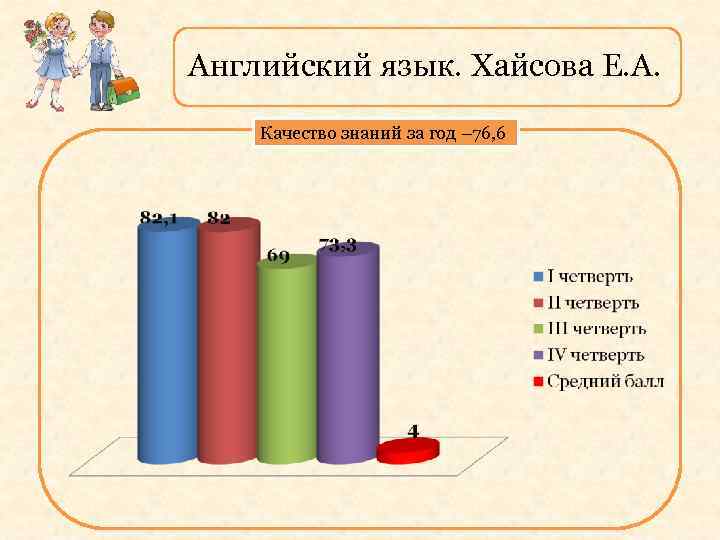 Английский язык. Хайсова Е.А.

Качество знаний за год –76,6

82,1
82
69
73,3
4

I четверть
II четверть
III четверть
IV четверть
Средний балл